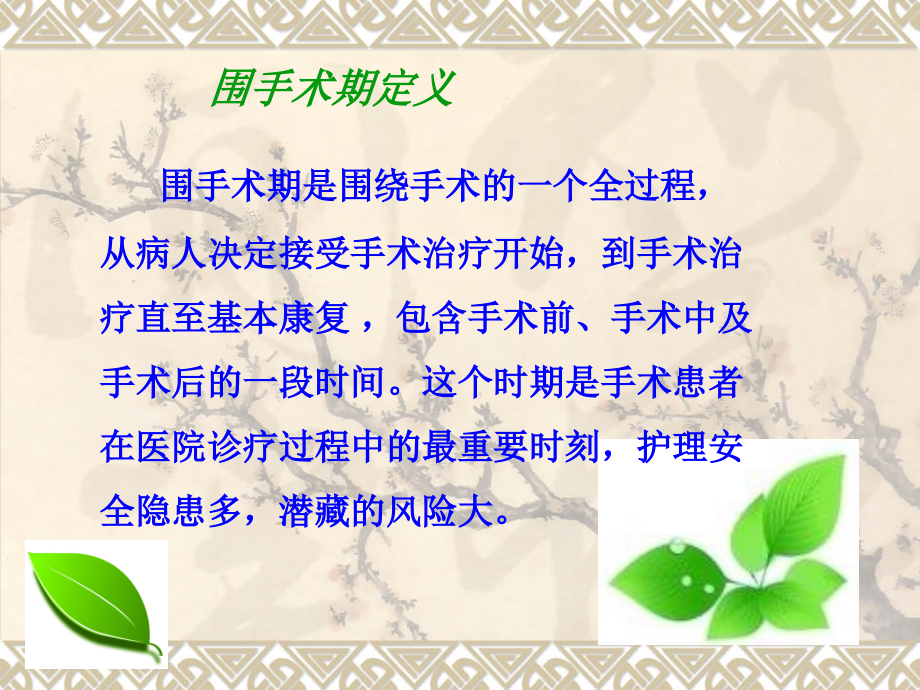 围手术期定义

围手术期是围绕手术的一个全过程，从病人决定接受手术治疗开始，到手术治疗直至基本康复，包含手术前、手术中及手术后的一段时间。这个时期是手术患者在医院诊疗过程中的最重要时刻，护理安全隐患多，潜藏的风险大。